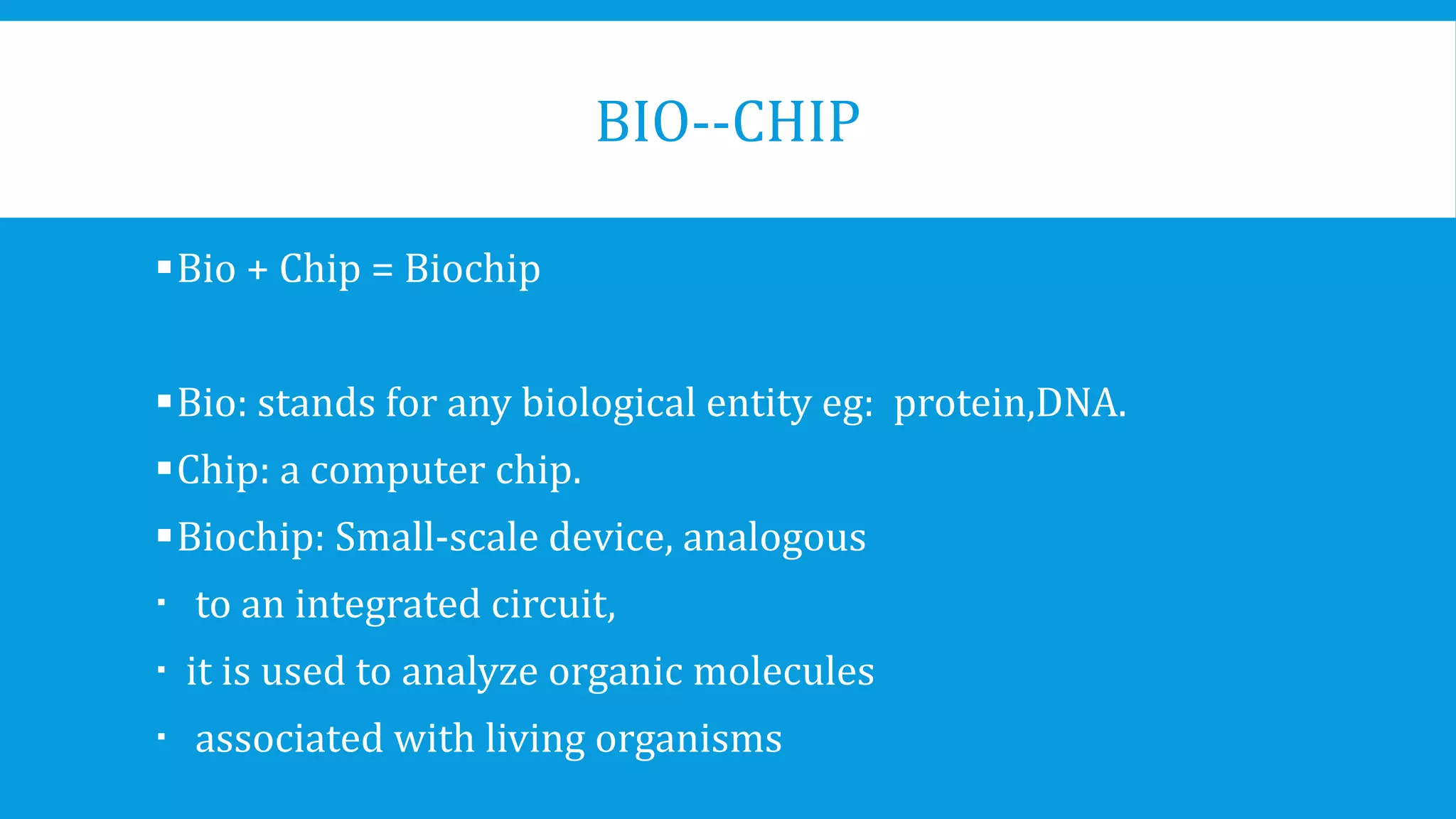 BIO--CHIP

▪ Bio + Chip = Biochip

▪ Bio: stands for any biological entity eg: protein,DNA.

▪ Chip: a computer chip.

▪ Biochip: Small-scale device, analogous

▪ to an integrated circuit,

▪ it is used to analyze organic molecules

▪ associated with living organisms